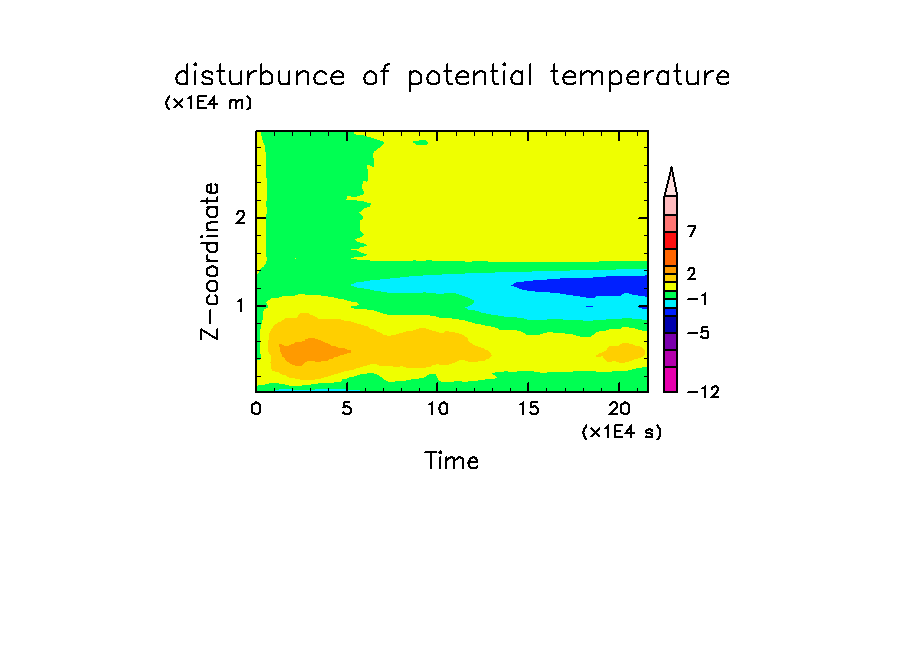 disturbunce of potential temperature

(x1E4 m)

Z-coordinate

2

1

0

5

10

15

20

(x1E4 s)

Time

7

2

−1

−5

−12